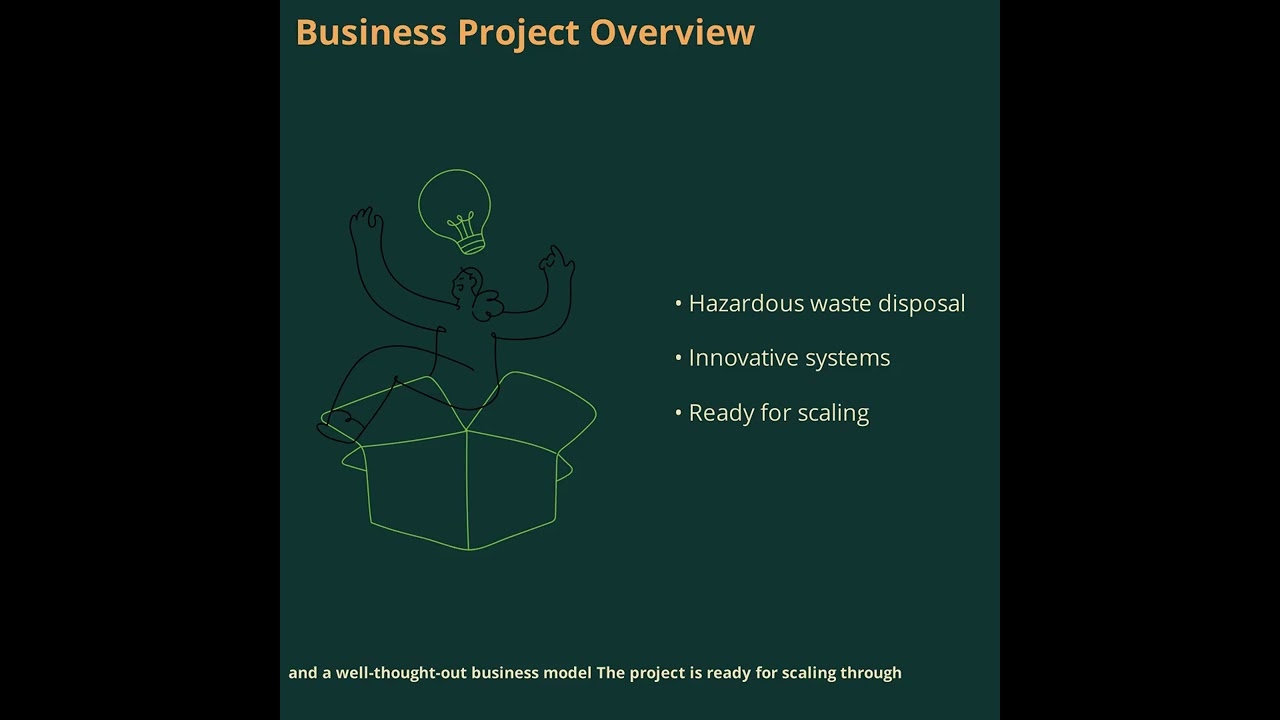 Business Project Overview

• Hazardous waste disposal

• Innovative systems

• Ready for scaling

and a well-thought-out business model The project is ready for scaling through